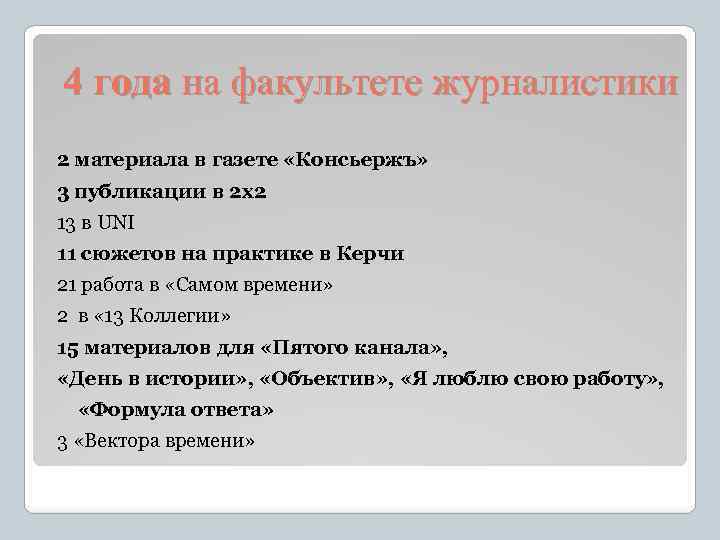 4 года на факультете журналистики

2 материала в газете «Консьержъ»

3 публикации в 2х2

13 в UNI

11 сюжетов на практике в Керчи

21 работа в «Самом времени»

2 в «13 Коллегии»

15 материалов для «Пятого канала», «День в истории», «Объектив», «Я люблю свою работу», «Формула ответа»

3 «Вектора времени»